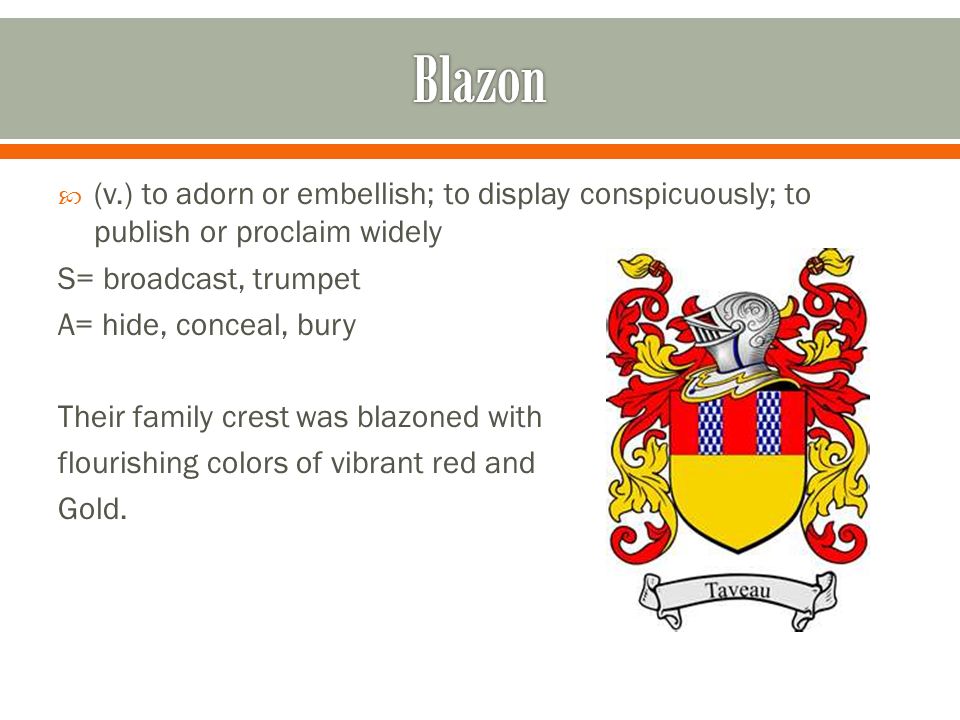 Blazon

(v.) to adorn or embellish; to display conspicuously; to publish or proclaim widely

S= broadcast, trumpet

A= hide, conceal, bury

Their family crest was blazoned with flourishing colors of vibrant red and Gold.

Taveau